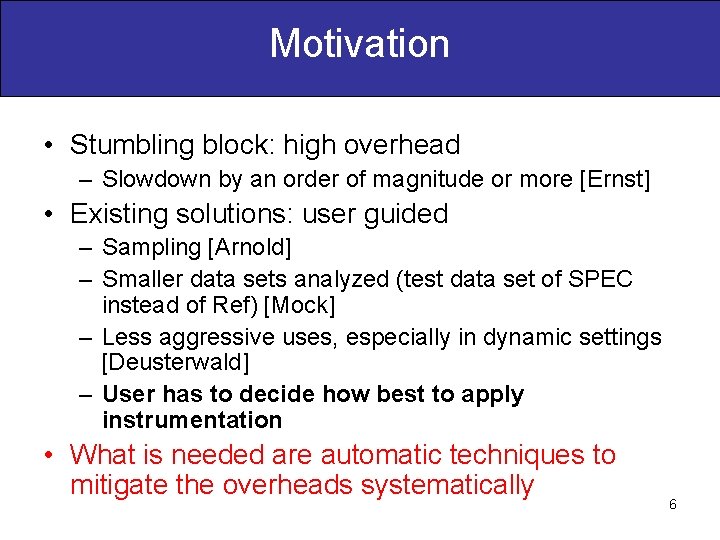 Motivation

• Stumbling block: high overhead
– Slowdown by an order of magnitude or more [Ernst]
• Existing solutions: user guided
– Sampling [Arnold]
– Smaller data sets analyzed (test data set of SPEC instead of Ref) [Mock]
– Less aggressive uses, especially in dynamic settings [Deusterwald]
– User has to decide how best to apply instrumentation
• What is needed are automatic techniques to mitigate the overheads systematically

6